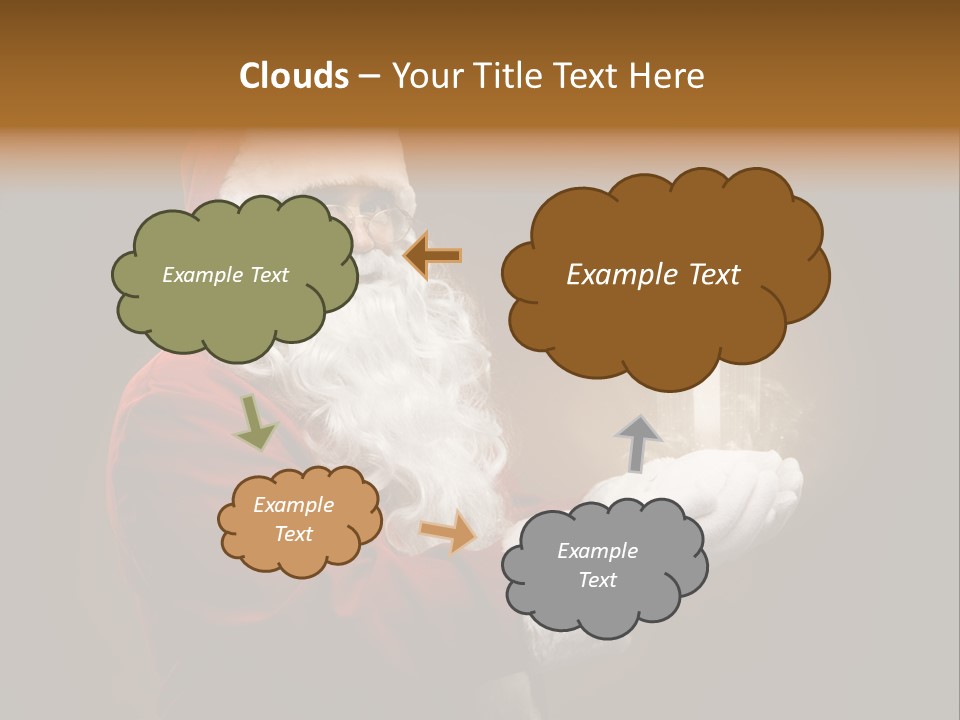 Clouds – Your Title Text Here

Example Text

Example Text

Example Text

Example Text